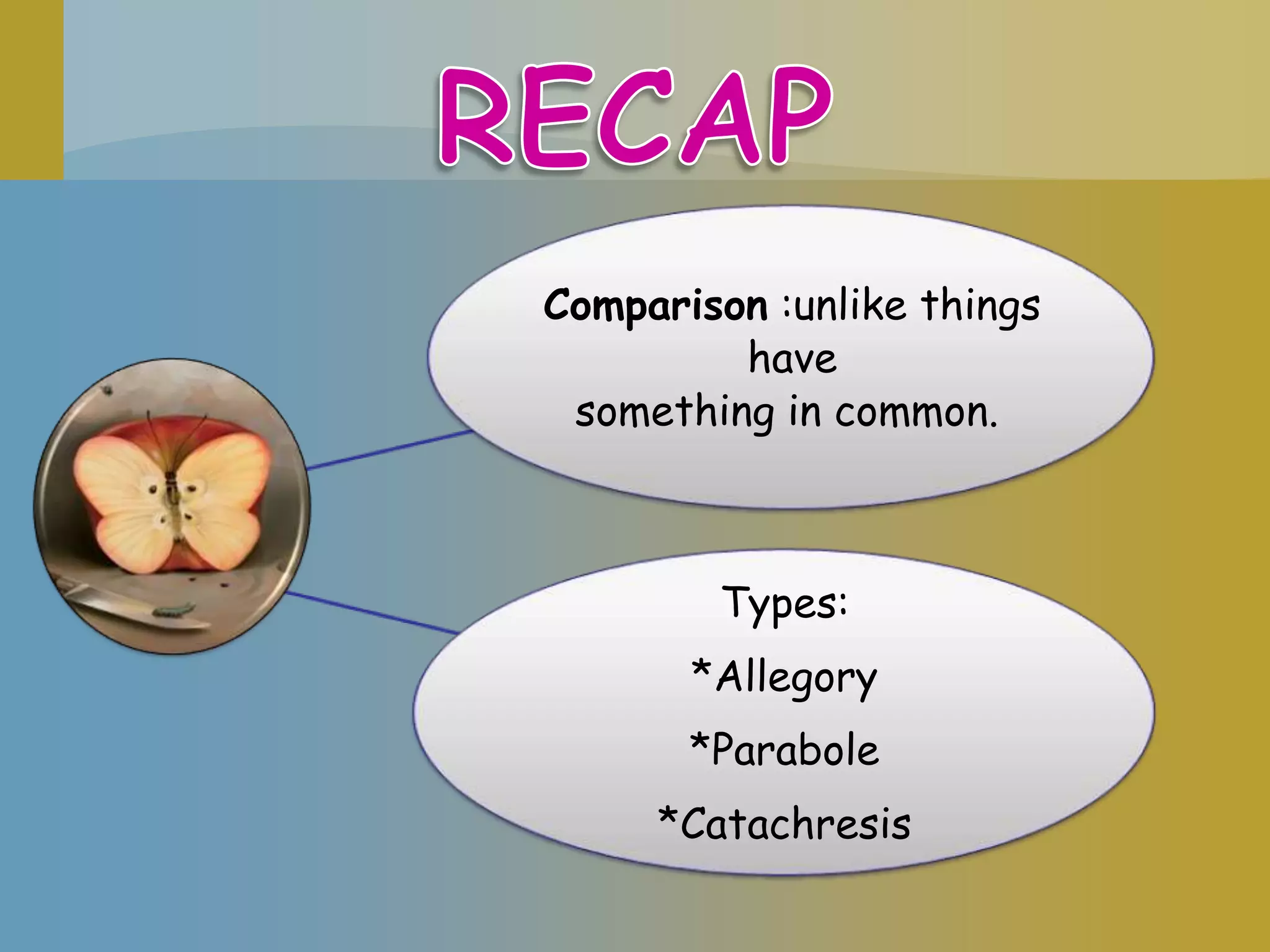 RECAP

Comparison :unlike things have something in common.

Types:

*Allegory

*Parabole

*Catachresis